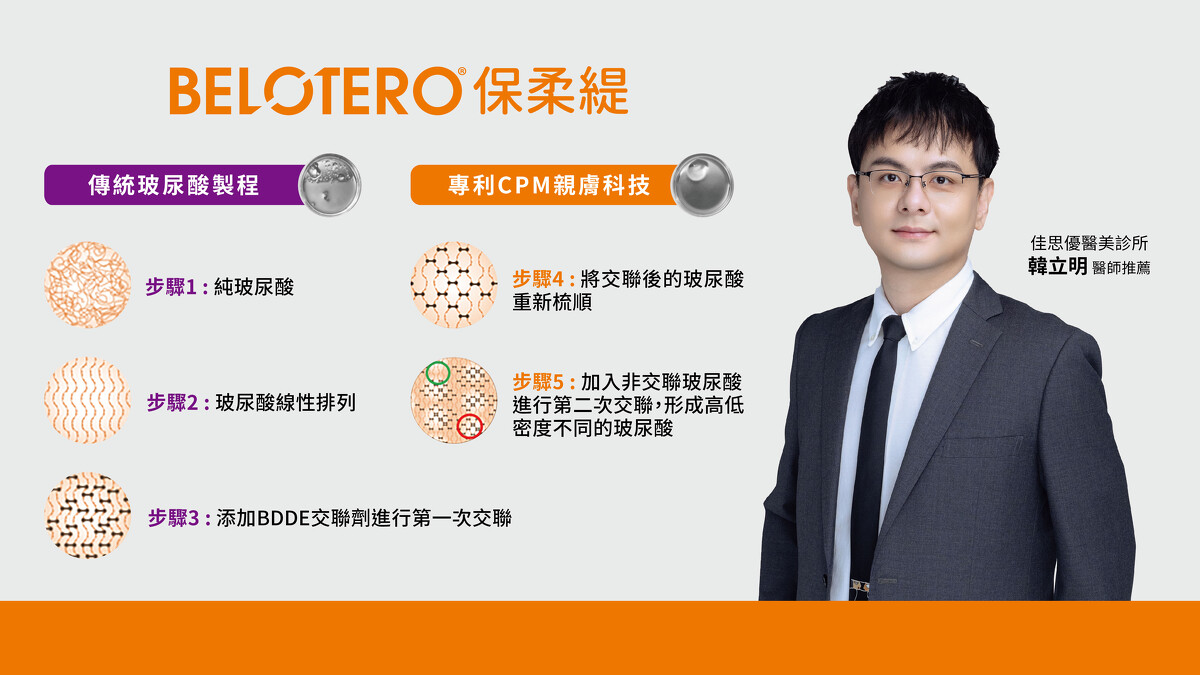 BELOTERO® 保柔緹

傳統玻尿酸製程

步驟1：純玻尿酸

步驟2：玻尿酸線性排列

步驟3：添加BDDE交聯劑進行第一次交聯

專利CPM親膚科技

步驟4：將交聯後的玻尿酸重新梳順

步驟5：加入非交聯玻尿酸進行第二次交聯，形成高低密度不同的玻尿酸

佳思優醫美診所
韓立明 醫師推薦